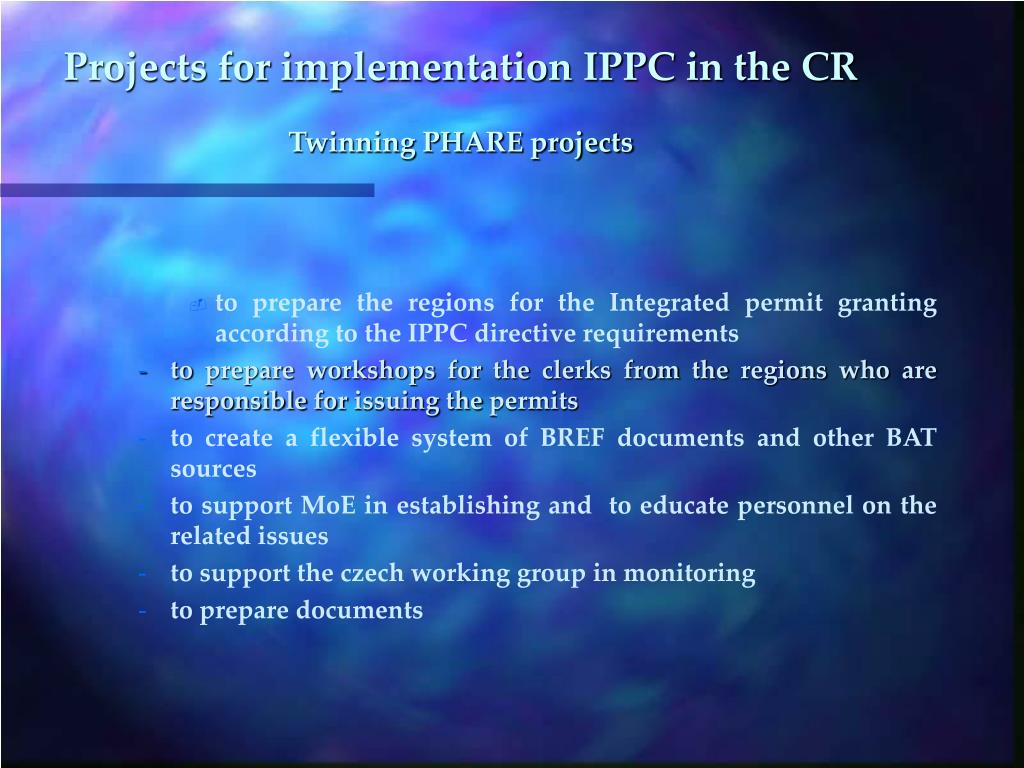 Projects for implementation IPPC in the CR

Twinning PHARE projects

to prepare the regions for the Integrated permit granting according to the IPPC directive requirements

- to prepare workshops for the clerks from the regions who are responsible for issuing the permits
- to create a flexible system of BREF documents and other BAT sources
- to support MoE in establishing and to educate personnel on the related issues
- to support the czech working group in monitoring
- to prepare documents